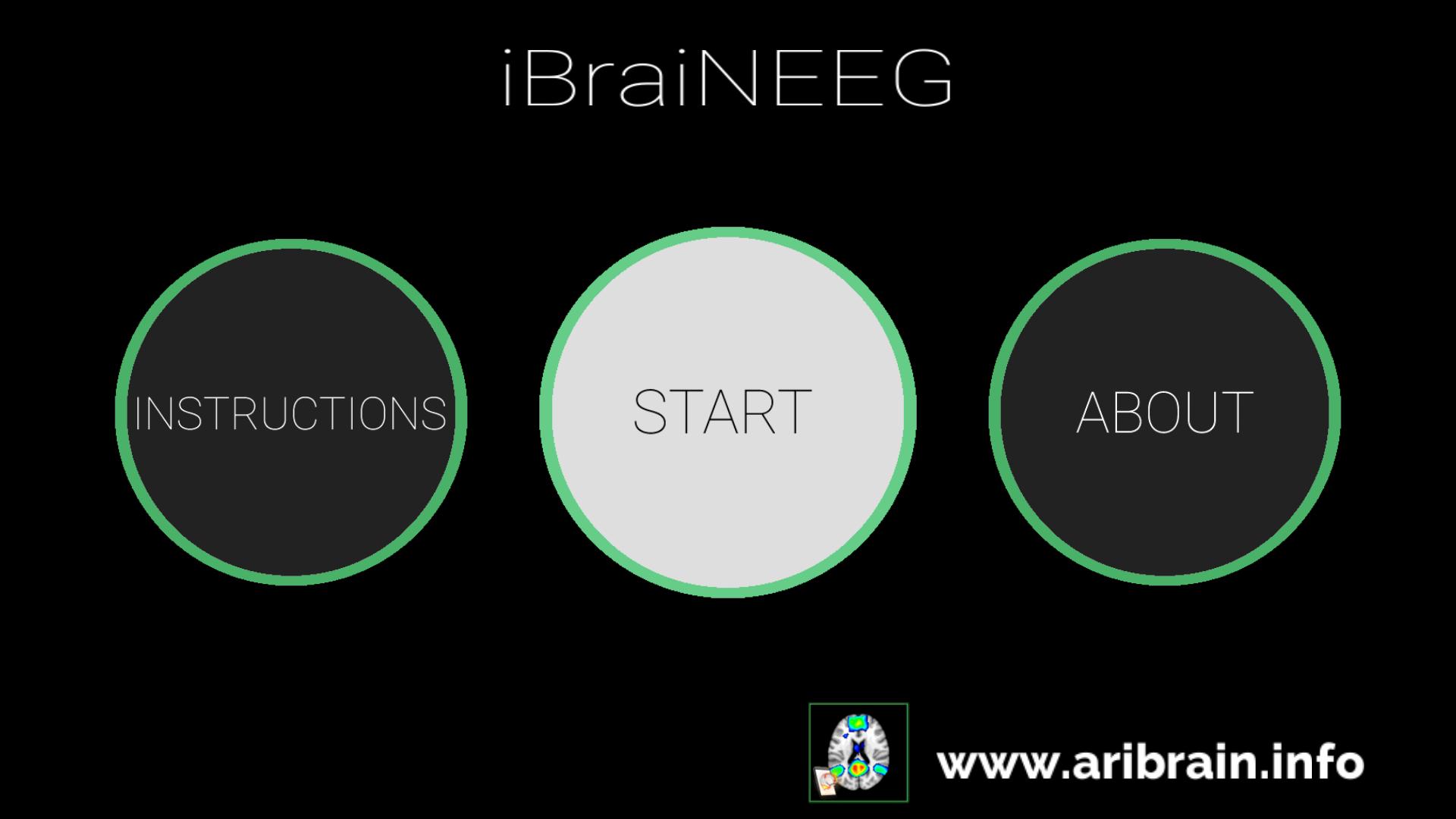 iBraiNEEG

INSTRUCTIONS

START

ABOUT

www.aribrain.info